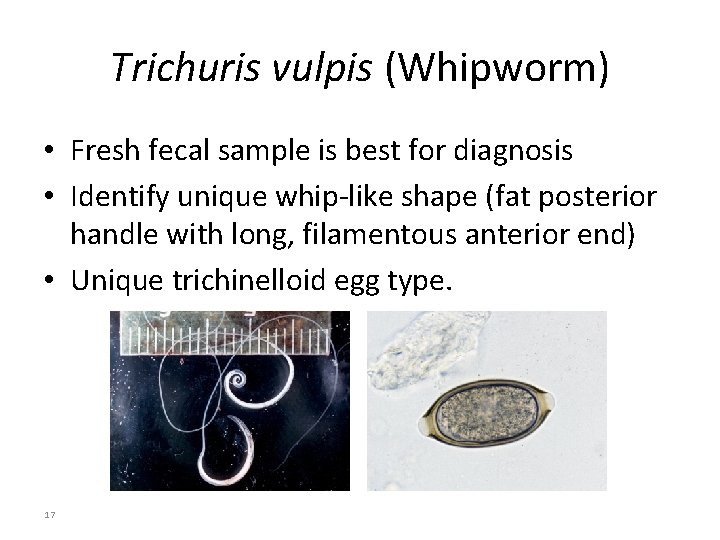 Trichuris vulpis (Whipworm)

• Fresh fecal sample is best for diagnosis
• Identify unique whip-like shape (fat posterior handle with long, filamentous anterior end)
• Unique trichinelloid egg type.

17